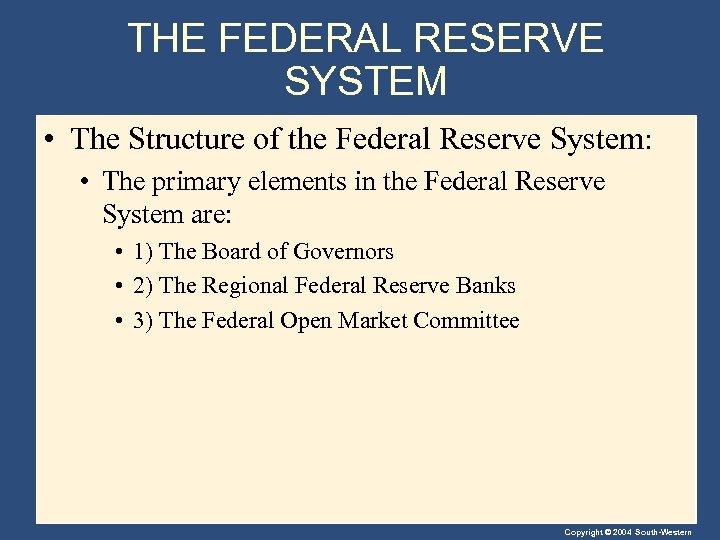 THE FEDERAL RESERVE SYSTEM

• The Structure of the Federal Reserve System:

• The primary elements in the Federal Reserve System are:

• 1) The Board of Governors

• 2) The Regional Federal Reserve Banks

• 3) The Federal Open Market Committee

Copyright © 2004 South-Western